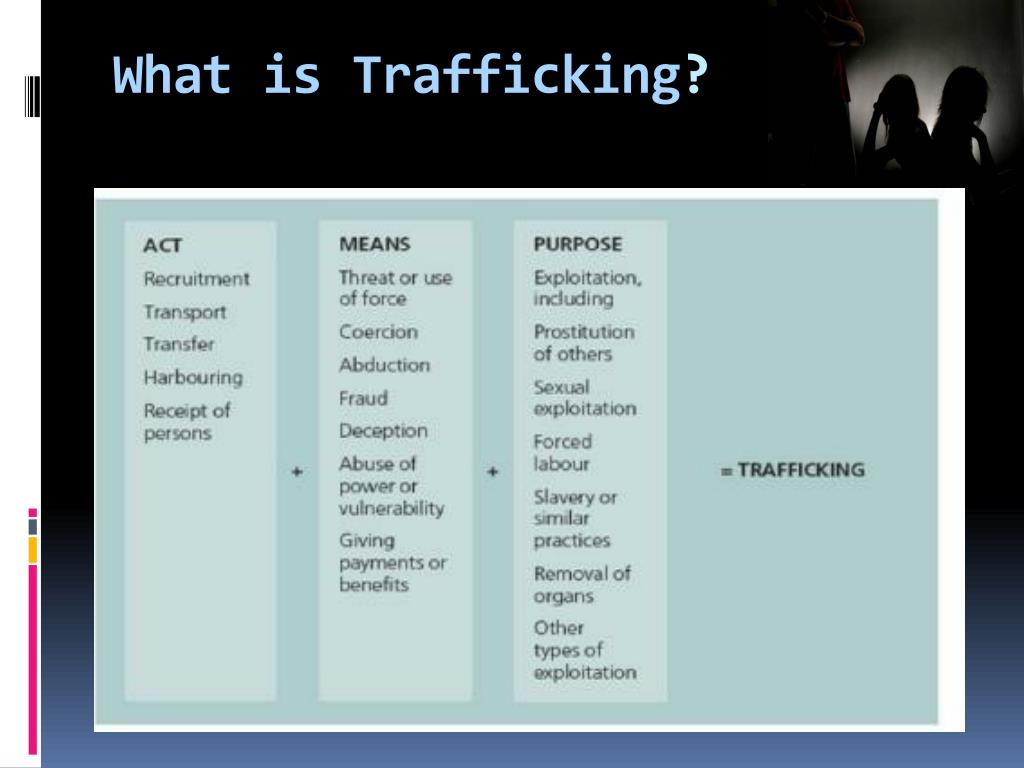 What is Trafficking?

ACT
Recruitment
Transport
Transfer
Harbouring
Receipt of persons

+

MEANS
Threat or use of force
Coercion
Abduction
Fraud
Deception
Abuse of power or vulnerability
Giving payments or benefits

+

PURPOSE
Exploitation, including
Prostitution of others
Sexual exploitation
Forced labour
Slavery or similar practices
Removal of organs
Other types of exploitation

= TRAFFICKING